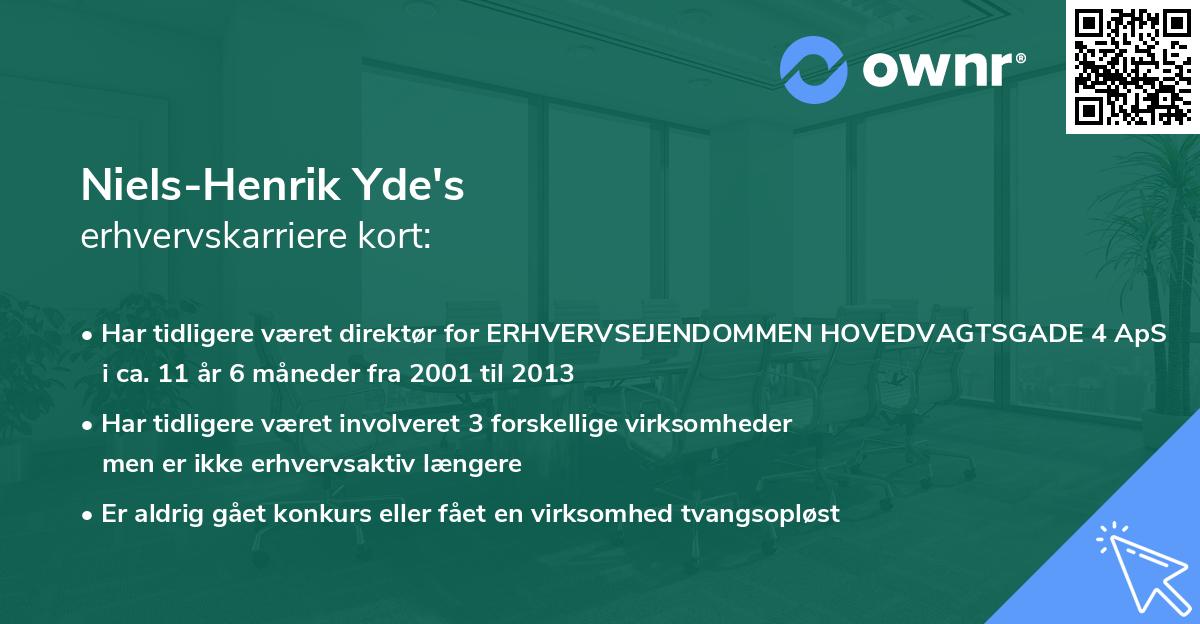 ownr®

Niels-Henrik Yde's
erhvervskarriere kort:

• Har tidligere været direktør for ERHVERVSEJENDOMMEN HOVEDVAGTSGADE 4 ApS i ca. 11 år 6 måneder fra 2001 til 2013

• Har tidligere været involveret 3 forskellige virksomheder men er ikke erhvervsaktiv længere

• Er aldrig gået konkurs eller fået en virksomhed tvangsopløst